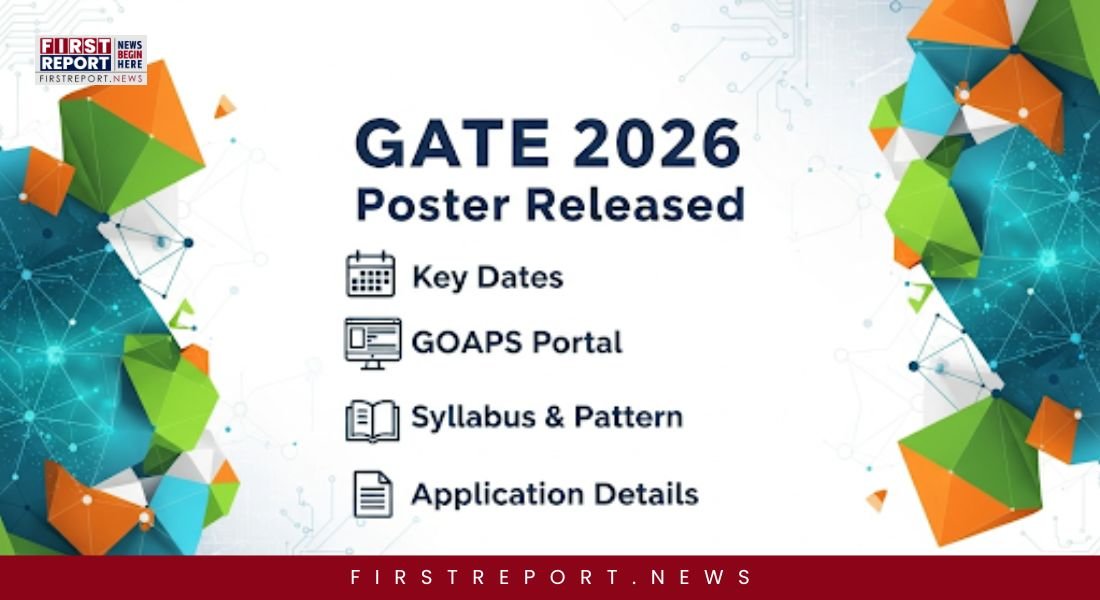 FIRST REPORT NEWS BEGIN HERE
FIRSTREPORT.NEWS

GATE 2026
Poster Released

Key Dates

GOAPS Portal

Syllabus & Pattern

Application Details

FIRSTREPORT.NEWS